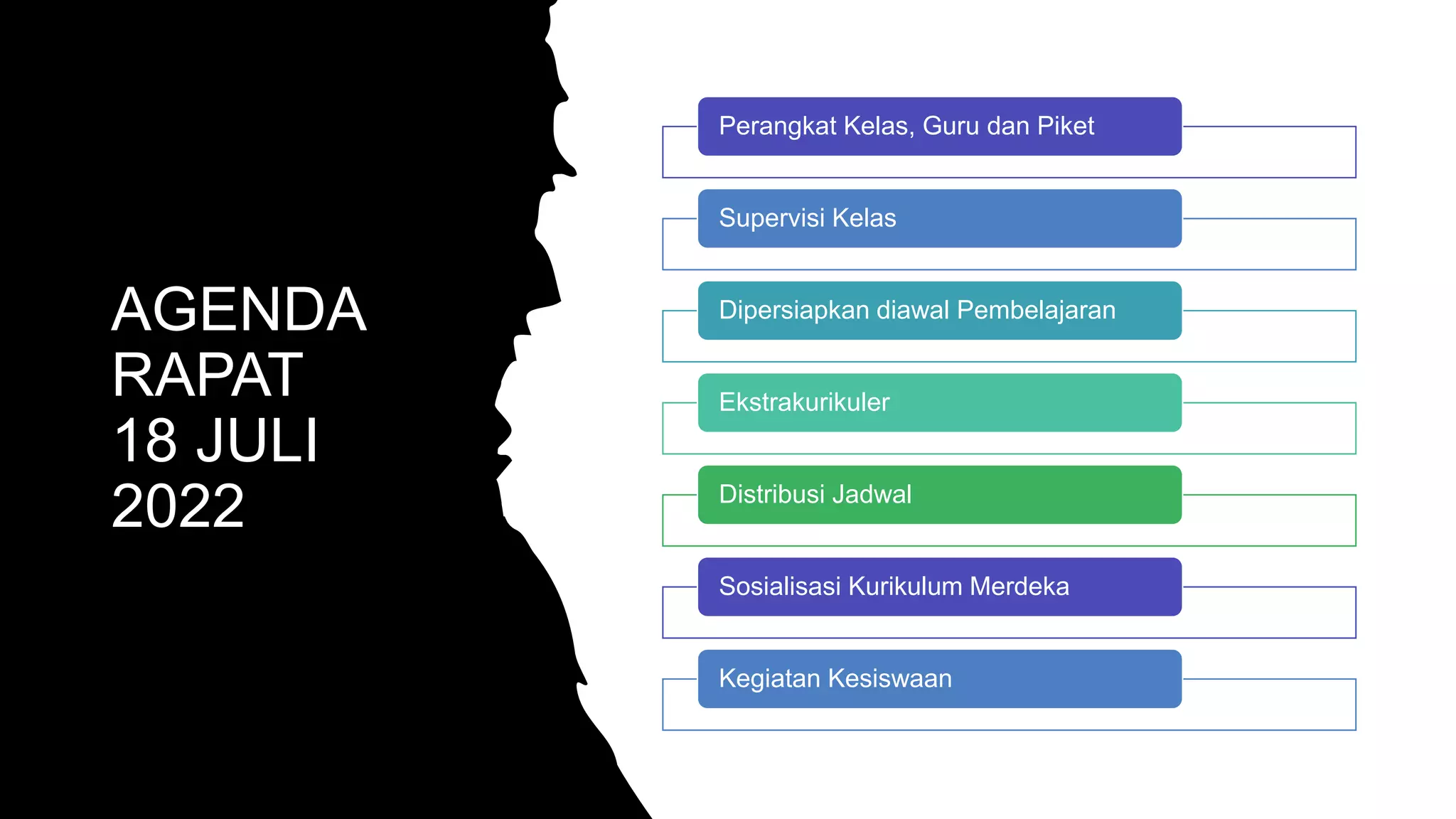 AGENDA RAPAT 18 JULI 2022

Perangkat Kelas, Guru dan Piket

Supervisi Kelas

Dipersiapkan diawal Pembelajaran

Ekstrakurikuler

Distribusi Jadwal

Sosialisasi Kurikulum Merdeka

Kegiatan Kesiswaan